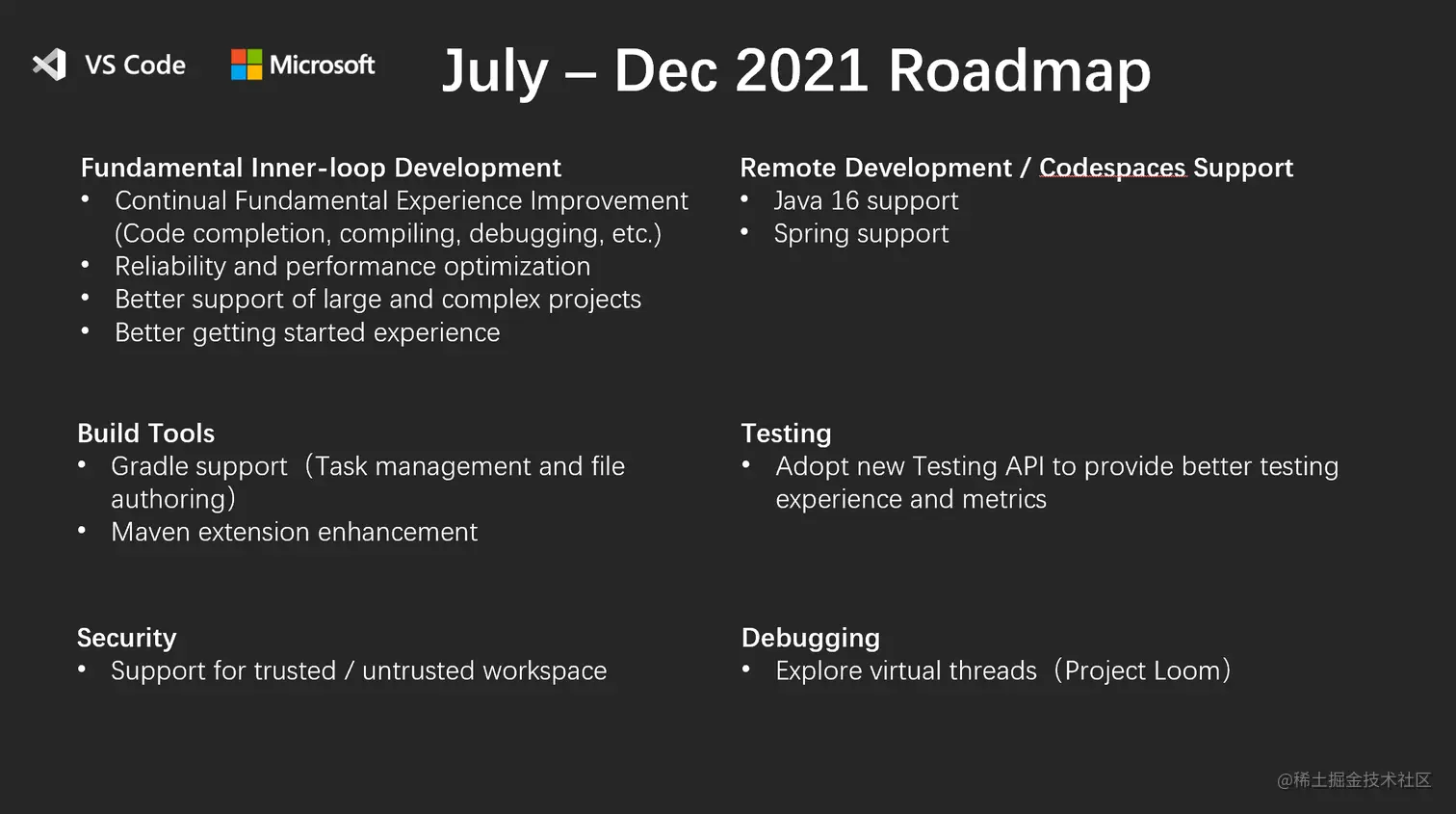 VS Code Microsoft July – Dec 2021 Roadmap

Fundamental Inner-loop Development
• Continual Fundamental Experience Improvement (Code completion, compiling, debugging, etc.)
• Reliability and performance optimization
• Better support of large and complex projects
• Better getting started experience

Build Tools
• Gradle support（Task management and file authoring）
• Maven extension enhancement

Security
• Support for trusted / untrusted workspace

Remote Development / Codespaces Support
• Java 16 support
• Spring support

Testing
• Adopt new Testing API to provide better testing experience and metrics

Debugging
• Explore virtual threads（Project Loom）

@稀土掘金技术社区